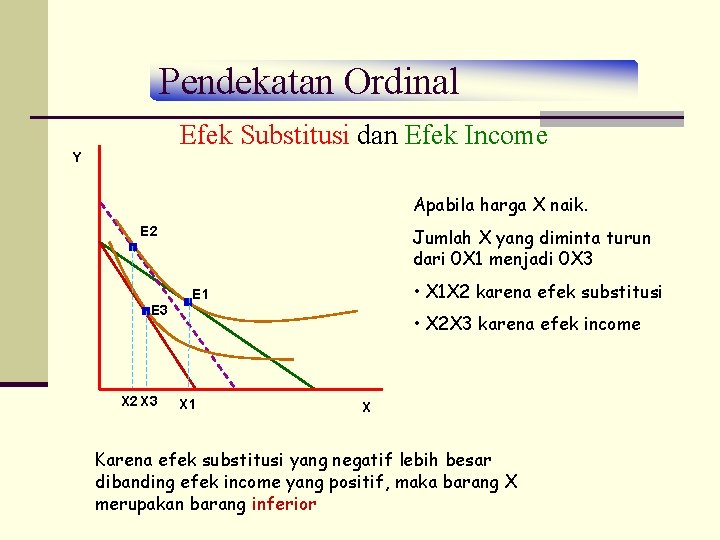 Pendekatan Ordinal

Efek Substitusi dan Efek Income

Y

E2

E1

E3

X2 X3

X1

X

Apabila harga X naik.

Jumlah X yang diminta turun dari 0X1 menjadi 0X3

• X1X2 karena efek substitusi

• X2X3 karena efek income

Karena efek substitusi yang negatif lebih besar dibanding efek income yang positif, maka barang X merupakan barang inferior